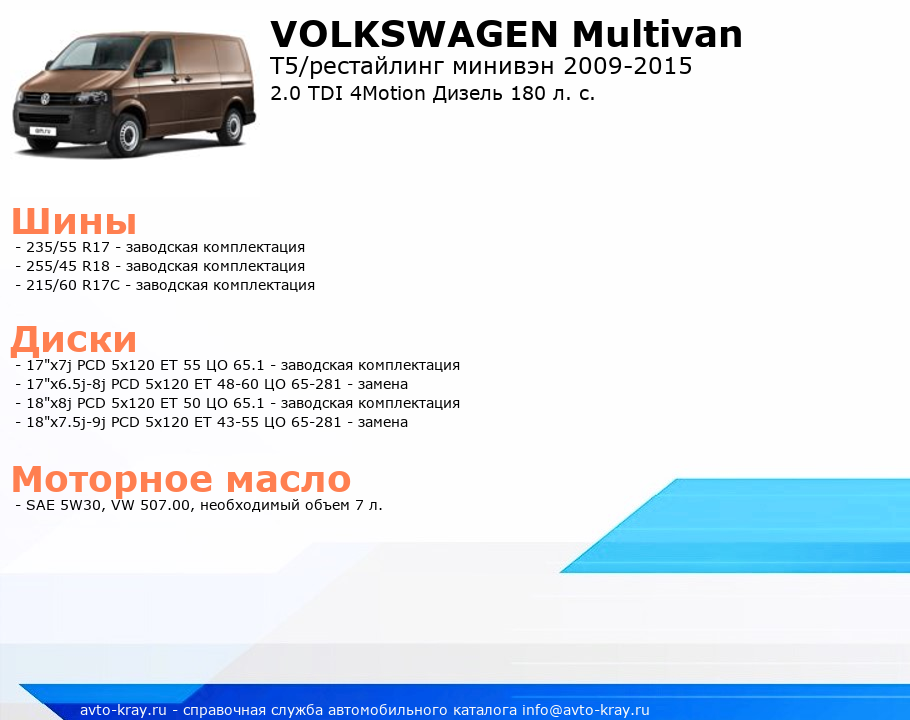 VOLKSWAGEN Multivan
T5/рестайлинг минивэн 2009-2015
2.0 TDI 4Motion Дизель 180 л. с.

Шины
- 235/55 R17 - заводская комплектация
- 255/45 R18 - заводская комплектация
- 215/60 R17C - заводская комплектация

Диски
- 17"x7j PCD 5x120 ET 55 ЦО 65.1 - заводская комплектация
- 17"x6.5j-8j PCD 5x120 ET 48-60 ЦО 65-281 - замена
- 18"x8j PCD 5x120 ET 50 ЦО 65.1 - заводская комплектация
- 18"x7.5j-9j PCD 5x120 ET 43-55 ЦО 65-281 - замена

Моторное масло
- SAE 5W30, VW 507.00, необходимый объем 7 л.

avto-kray.ru - справочная служба автомобильного каталога info@avto-kray.ru